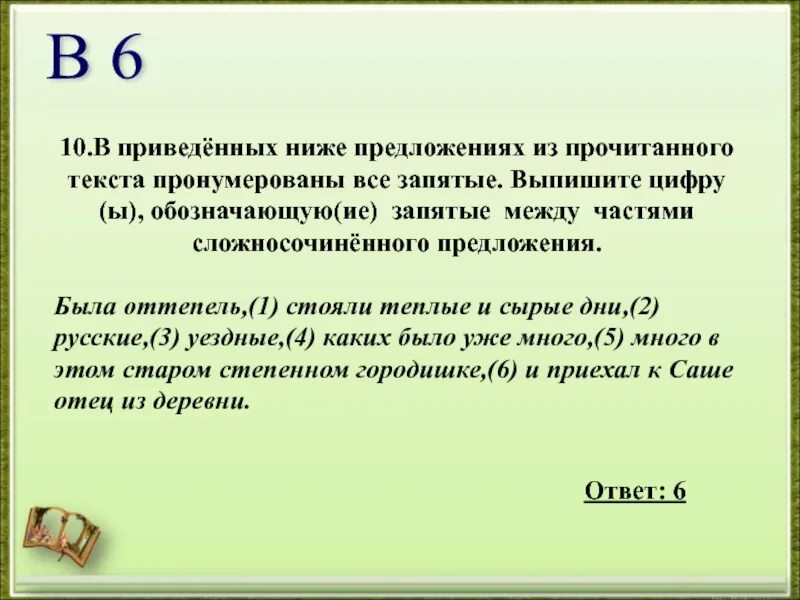 В 6

10.В приведённых ниже предложениях из прочитанного текста пронумерованы все запятые. Выпишите цифру (ы), обозначающую(ие) запятые между частями сложносочинённого предложения.

Была оттепель,(1) стояли теплые и сырые дни,(2) русские,(3) уездные,(4) каких было уже много,(5) много в этом старом степенном городишке,(6) и приехал к Саше отец из деревни.

Ответ: 6